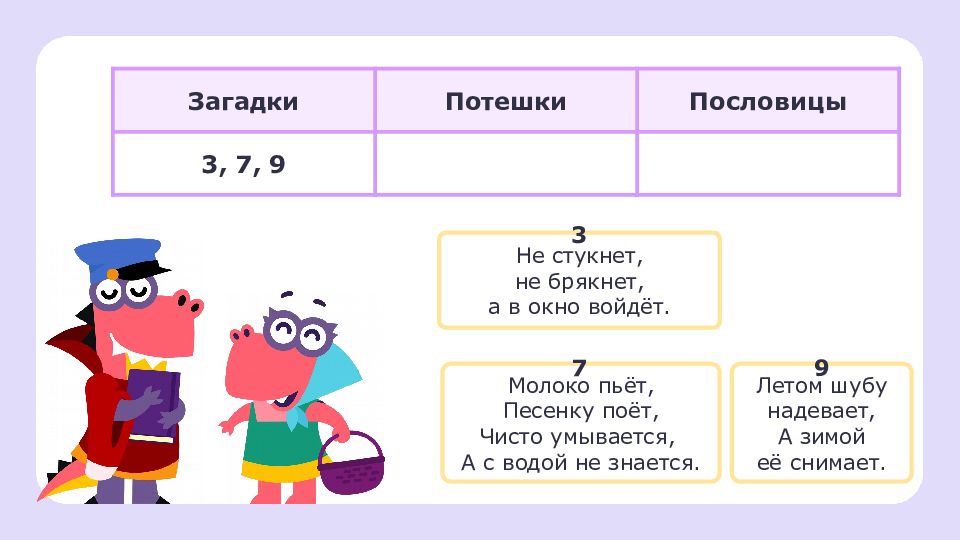 | Загадки | Потешки | Пословицы |
|---|---|---|
| 3, 7, 9 | | |

3
Не стукнет,
не брякнет,
а в окно войдёт.

7
Молоко пьёт,
Песенку поёт,
Чисто умывается,
А с водой не знается.

9
Летом шубу
надевает,
А зимой
её снимает.